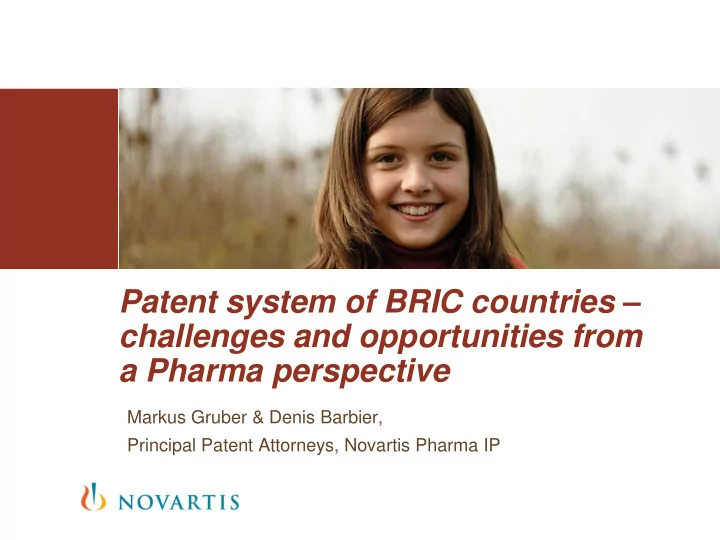 Patent system of BRIC countries – challenges and opportunities from a Pharma perspective

Markus Gruber & Denis Barbier,

Principal Patent Attorneys, Novartis Pharma IP

NOVARTIS